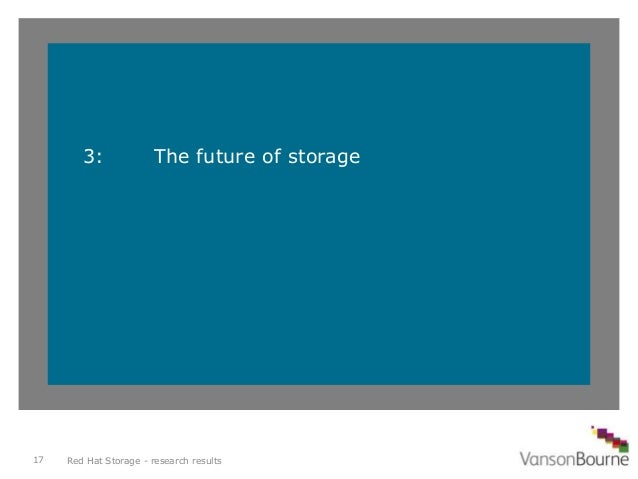 3: The future of storage

17 Red Hat Storage - research results

VansonBourne